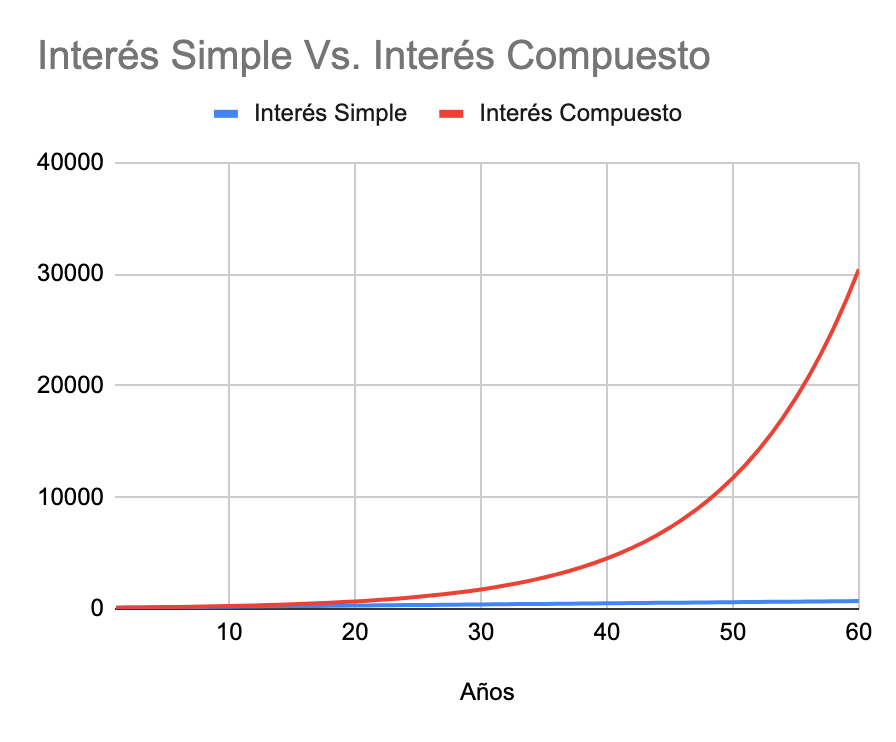 Interés Simple Vs. Interés Compuesto

Interés Simple   Interés Compuesto

40000
30000
20000
10000
0

10 20 30 40 50 60

Años